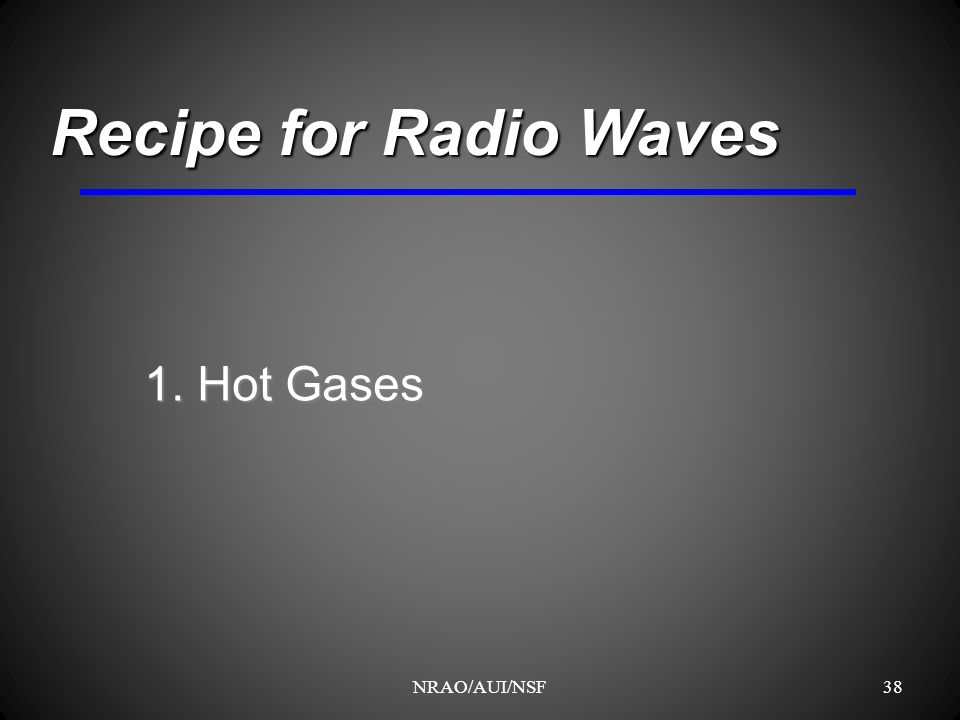 Recipe for Radio Waves

1. Hot Gases

NRAO/AUI/NSF

38